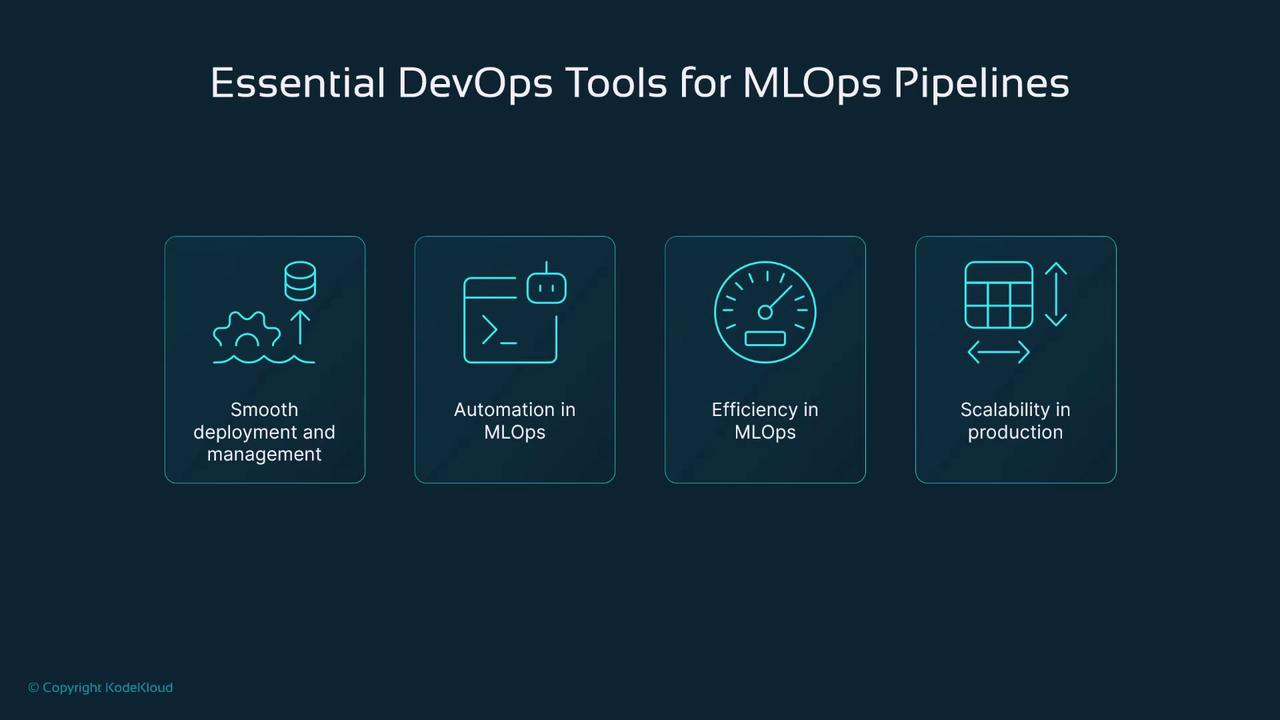 Essential DevOps Tools for MLOps Pipelines

Smooth deployment and management

Automation in MLOps

Efficiency in MLOps

Scalability in production

© Copyright KodeKloud